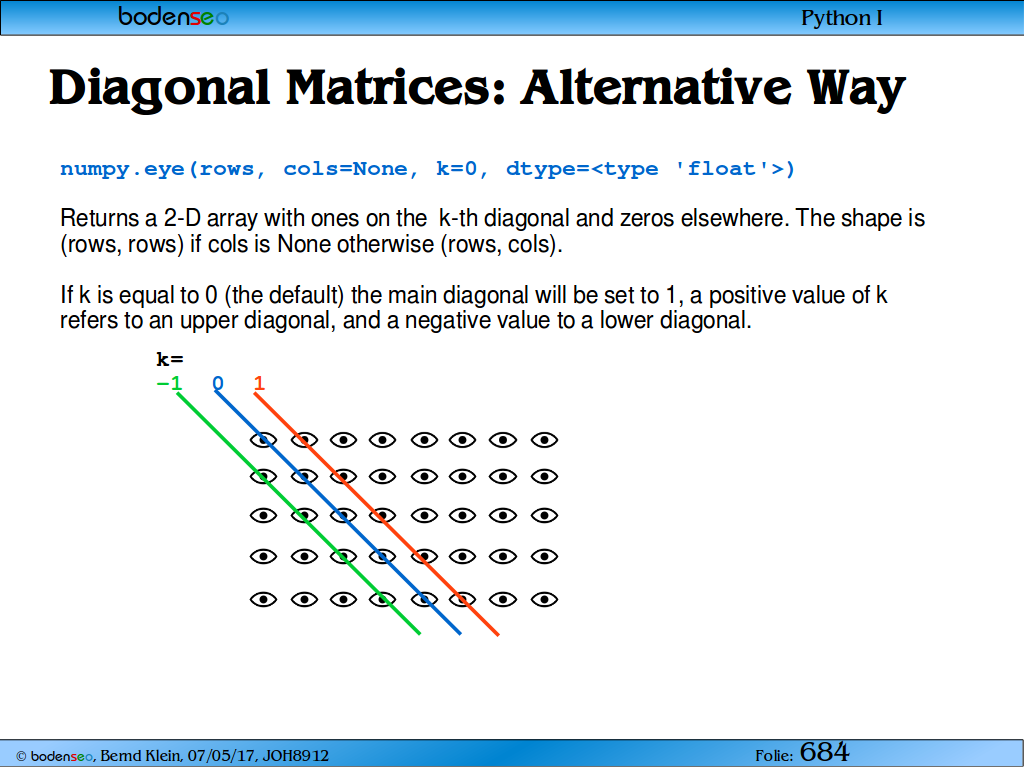 bodenseo

Python I

Diagonal Matrices: Alternative Way

numpy.eye(rows, cols=None, k=0, dtype=<type 'float'>)

Returns a 2-D array with ones on the k-th diagonal and zeros elsewhere. The shape is (rows, rows) if cols is None otherwise (rows, cols).

If k is equal to 0 (the default) the main diagonal will be set to 1, a positive value of k refers to an upper diagonal, and a negative value to a lower diagonal.

k=
-1 0 1

© bodenseo, Bernd Klein, 07/05/17, JOH8912

Folie: 684